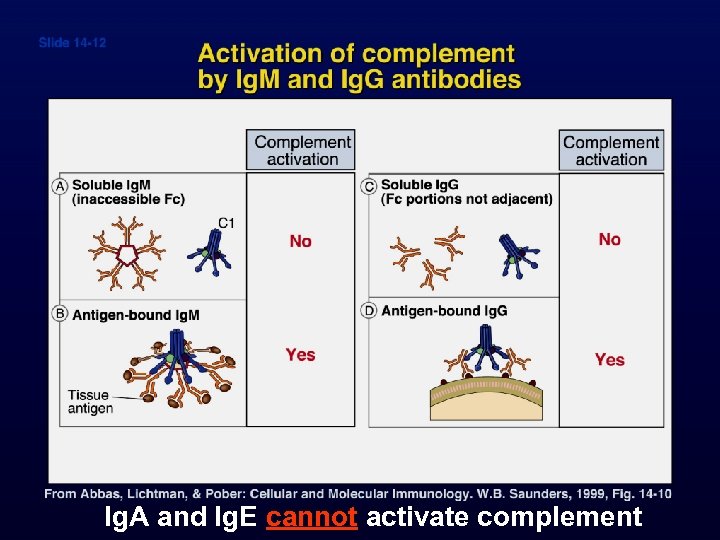 Slide 14-12

Activation of complement by IgM and IgG antibodies

Complement activation

A Soluble IgM (inaccessible Fc)

C1

No

B Antigen-bound IgM

Tissue antigen

Yes

Complement activation

C Soluble IgG (Fc portions not adjacent)

No

D Antigen-bound IgG

Yes

From Abbas, Lichtman, & Pober: Cellular and Molecular Immunology. W.B. Saunders, 1999, Fig. 14-10

IgA and IgE cannot activate complement